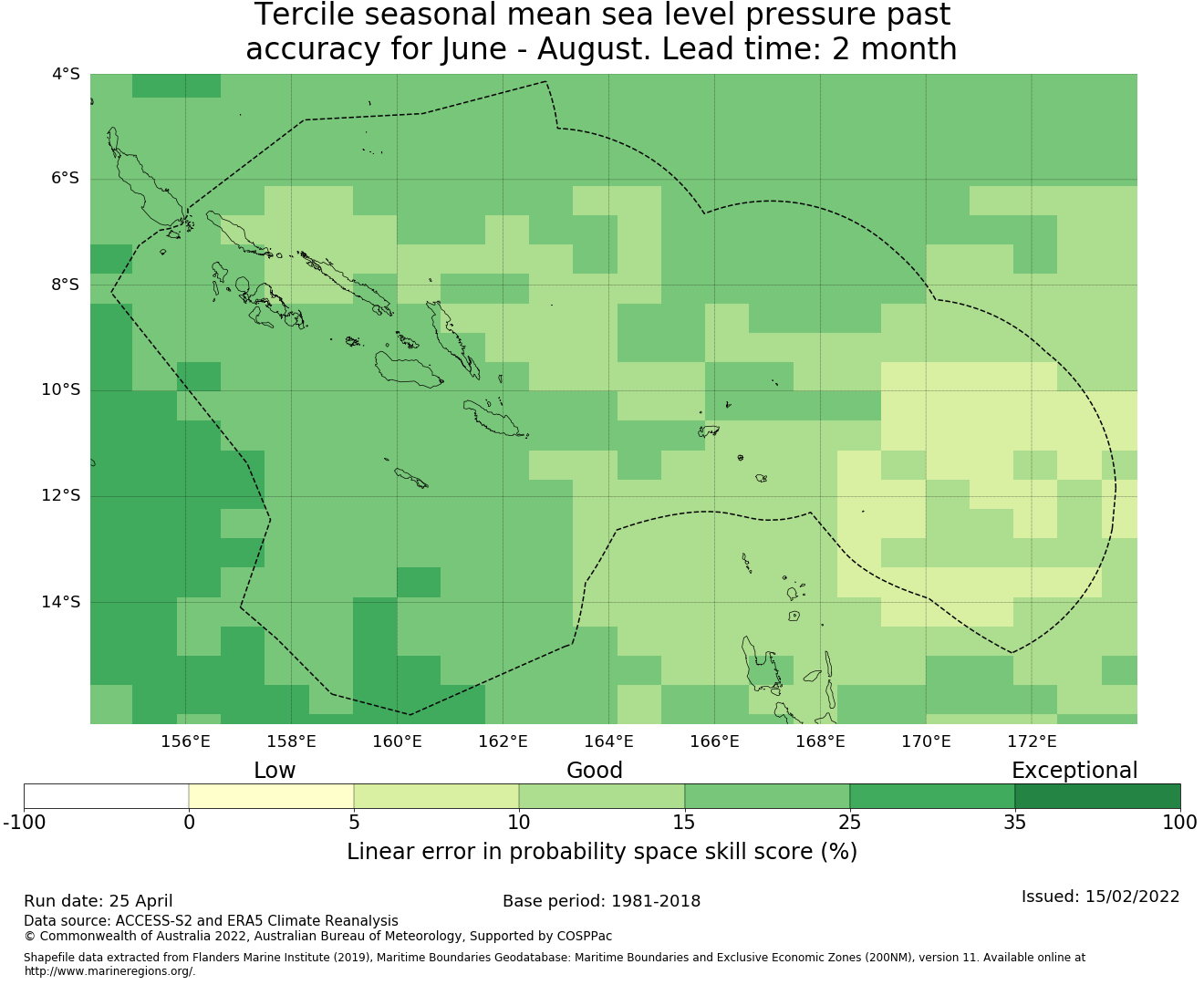 Tercile seasonal mean sea level pressure past accuracy for June - August. Lead time: 2 month

4°S
6°S
8°S
10°S
12°S
14°S

156°E 158°E 160°E 162°E 164°E 166°E 168°E 170°E 172°E

Low Good Exceptional

-100 0 5 10 15 25 35 100

Linear error in probability space skill score (%)

Run date: 25 April
Base period: 1981-2018
Issued: 15/02/2022
Data source: ACCESS-S2 and ERA5 Climate Reanalysis
© Commonwealth of Australia 2022, Australian Bureau of Meteorology, Supported by COSPPac

Shapefile data extracted from Flanders Marine Institute (2019), Maritime Boundaries Geodatabase: Maritime Boundaries and Exclusive Economic Zones (200NM), version 11. Available online at http://www.marineregions.org/.